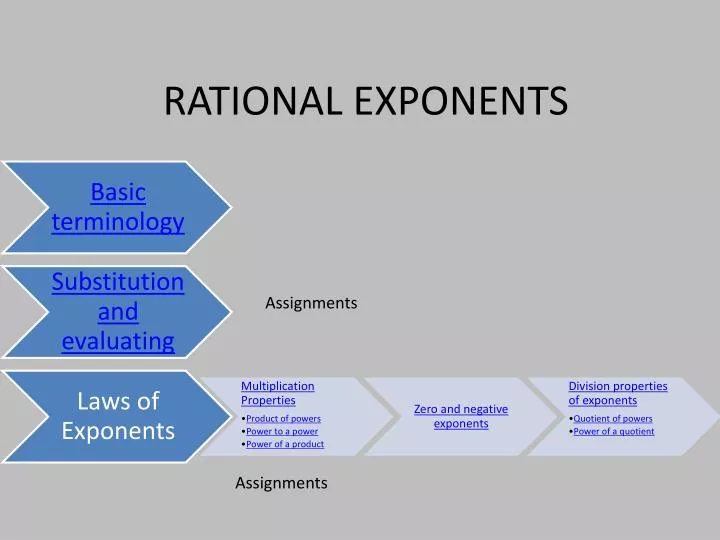 RATIONAL EXPONENTS

Basic terminology

Substitution and evaluating

Assignments

Laws of Exponents

Multiplication Properties
•Product of powers
•Power to a power
•Power of a product

Zero and negative exponents

Division properties of exponents
•Quotient of powers
•Power of a quotient

Assignments